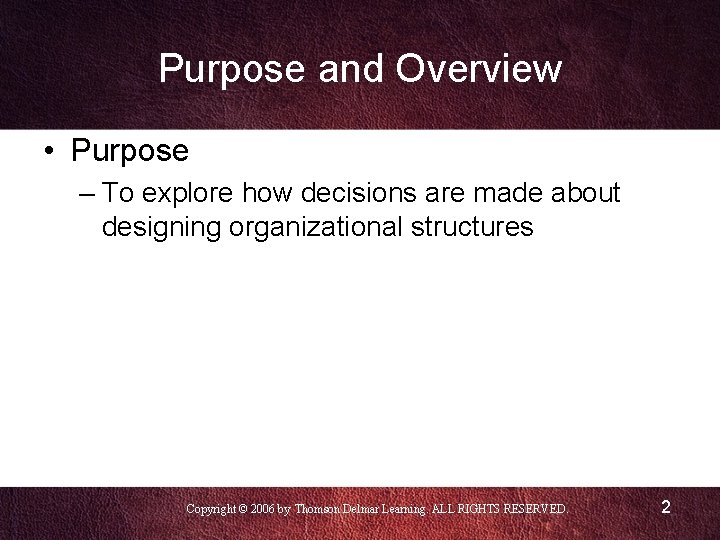 Purpose and Overview

• Purpose

– To explore how decisions are made about designing organizational structures

Copyright © 2006 by Thomson Delmar Learning. ALL RIGHTS RESERVED.

2